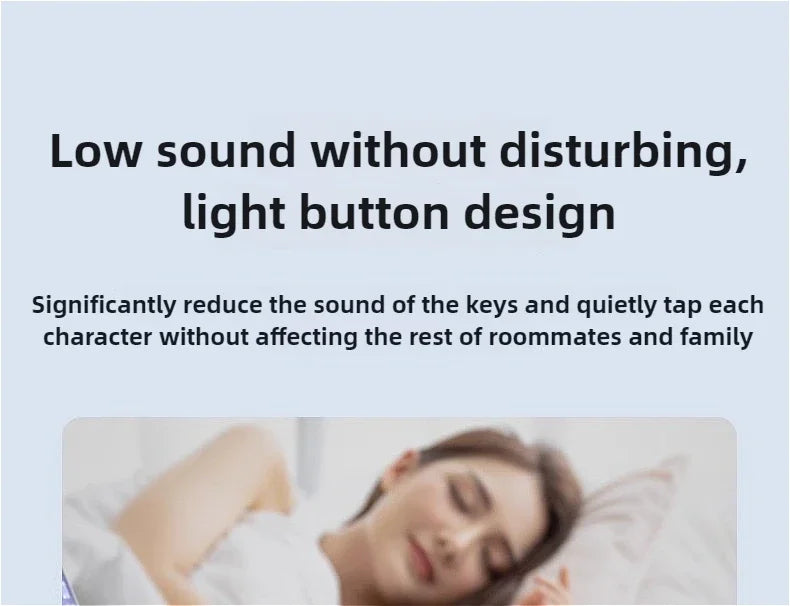 Low sound without disturbing, light button design

Significantly reduce the sound of the keys and quietly tap each character without affecting the rest of roommates and family